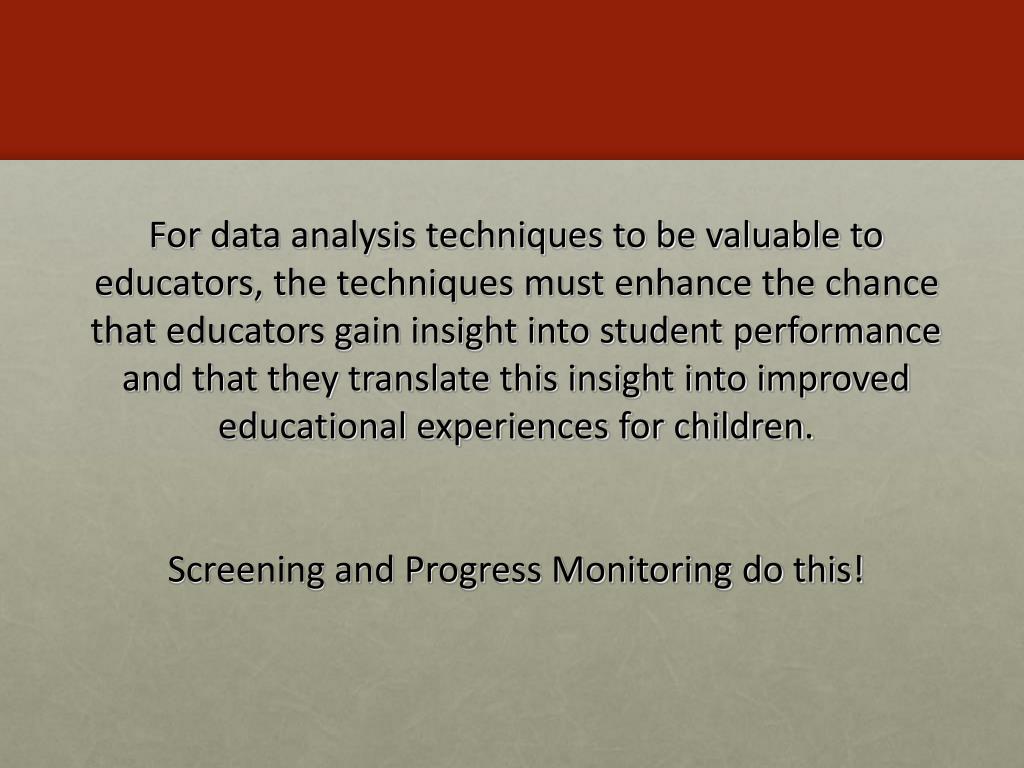 For data analysis techniques to be valuable to educators, the techniques must enhance the chance that educators gain insight into student performance and that they translate this insight into improved educational experiences for children.

Screening and Progress Monitoring do this!